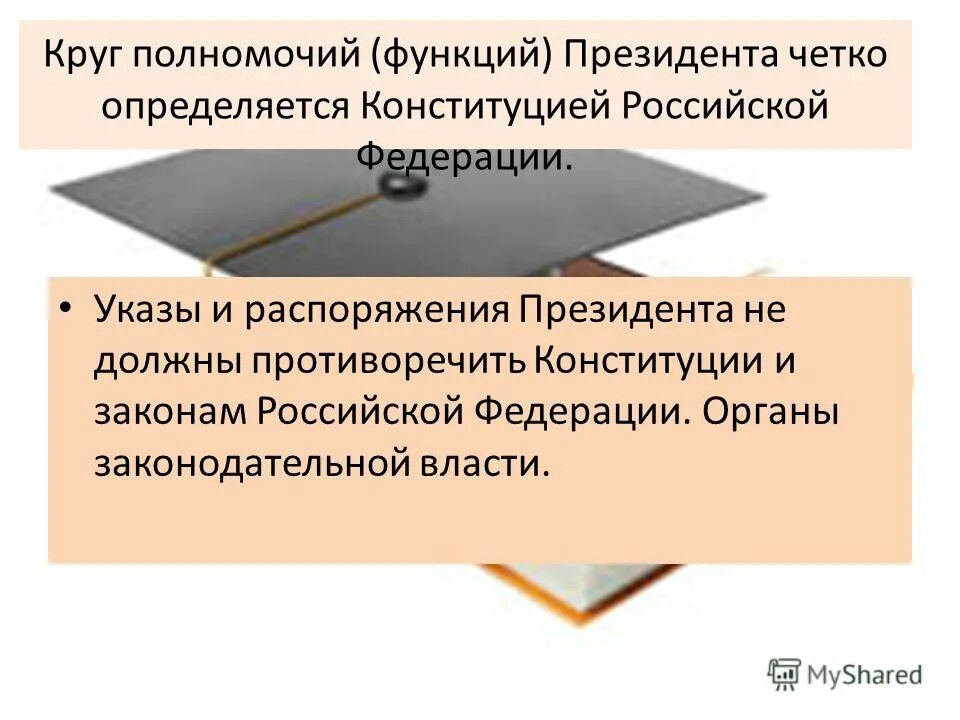 Круг полномочий (функций) Президента четко определяется Конституцией Российской Федерации.

• Указы и распоряжения Президента не должны противоречить Конституции и законам Российской Федерации. Органы законодательной власти.

MyShared